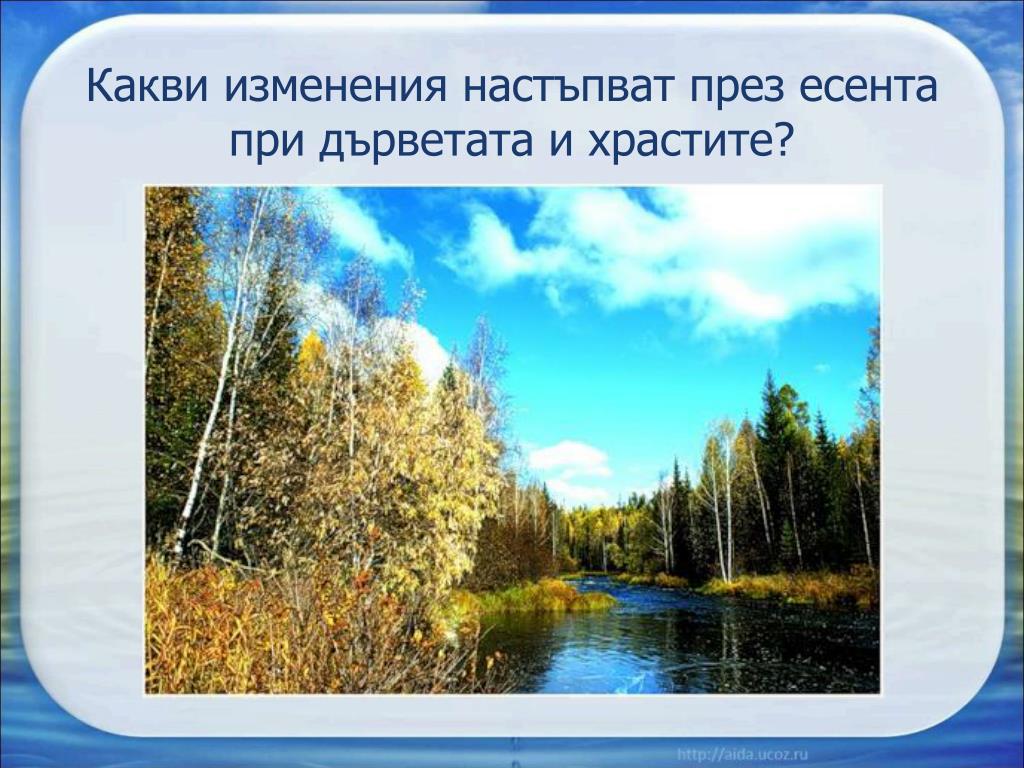 Какви изменения настъпват през есента при дърветата и храстите?

http://aida.ucoz.ru